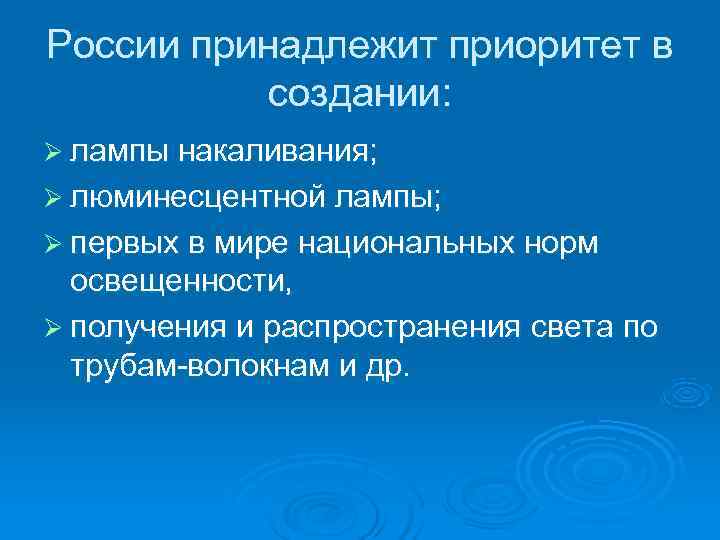 России принадлежит приоритет в создании:

➢ лампы накаливания;
➢ люминесцентной лампы;
➢ первых в мире национальных норм освещенности,
➢ получения и распространения света по трубам-волокнам и др.